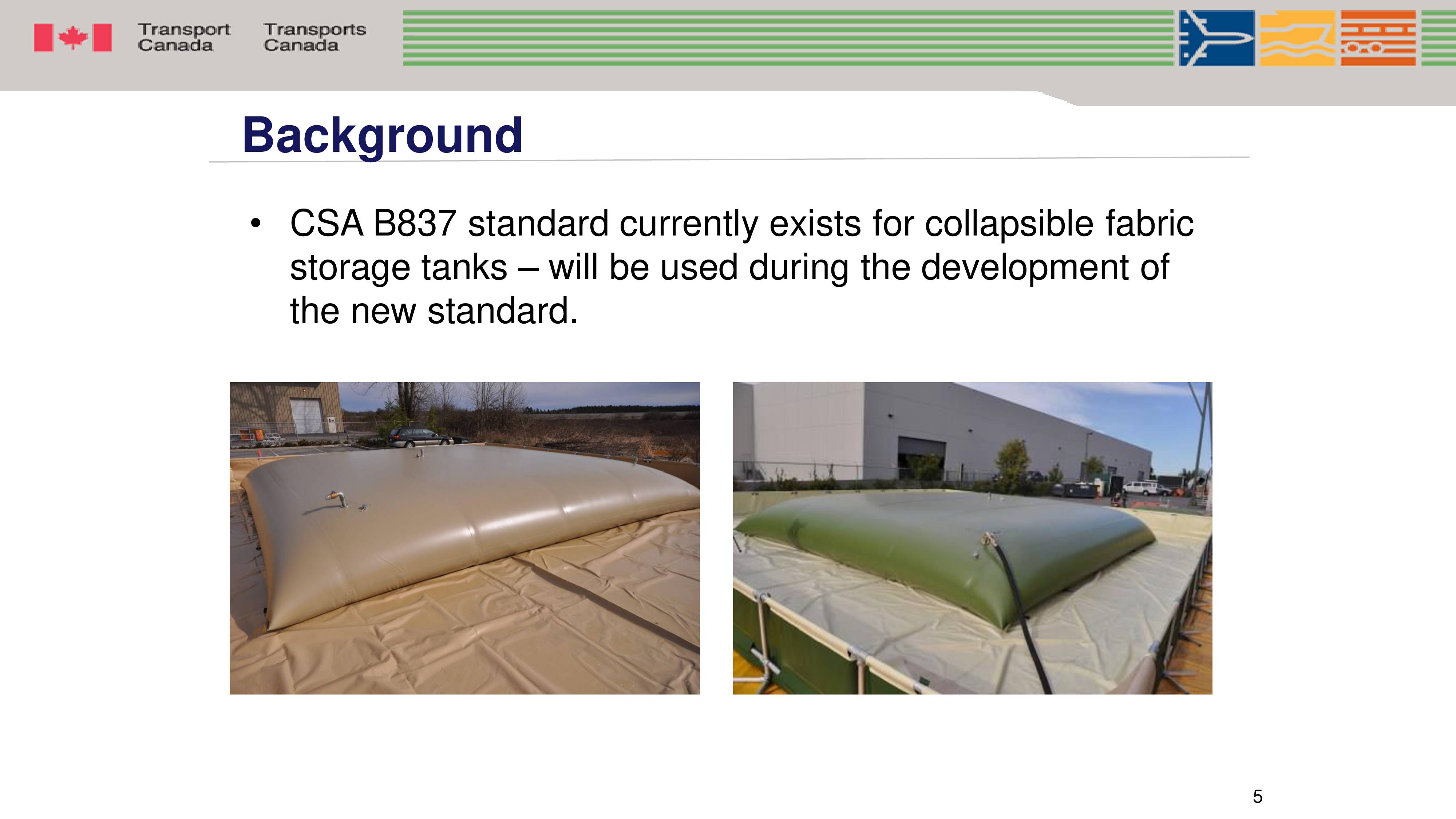 Transport Canada

Transports Canada

Background

• CSA B837 standard currently exists for collapsible fabric storage tanks – will be used during the development of the new standard.

5